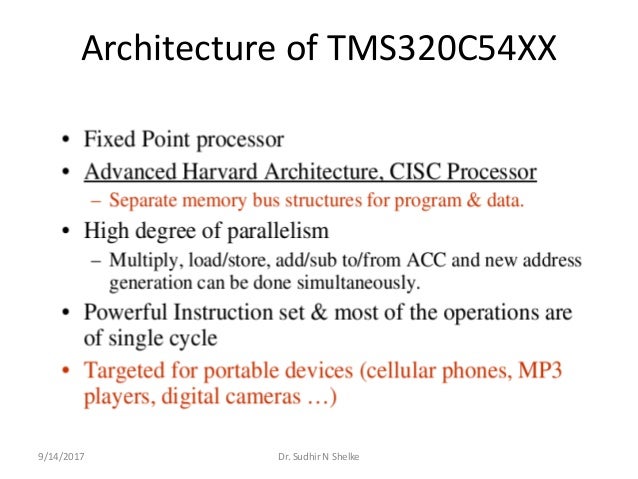 Architecture of TMS320C54XX

• Fixed Point processor
• Advanced Harvard Architecture, CISC Processor
  – Separate memory bus structures for program & data.
• High degree of parallelism
  – Multiply, load/store, add/sub to/from ACC and new address generation can be done simultaneously.
• Powerful Instruction set & most of the operations are of single cycle
• Targeted for portable devices (cellular phones, MP3 players, digital cameras …)

9/14/2017

Dr. Sudhir N Shelke